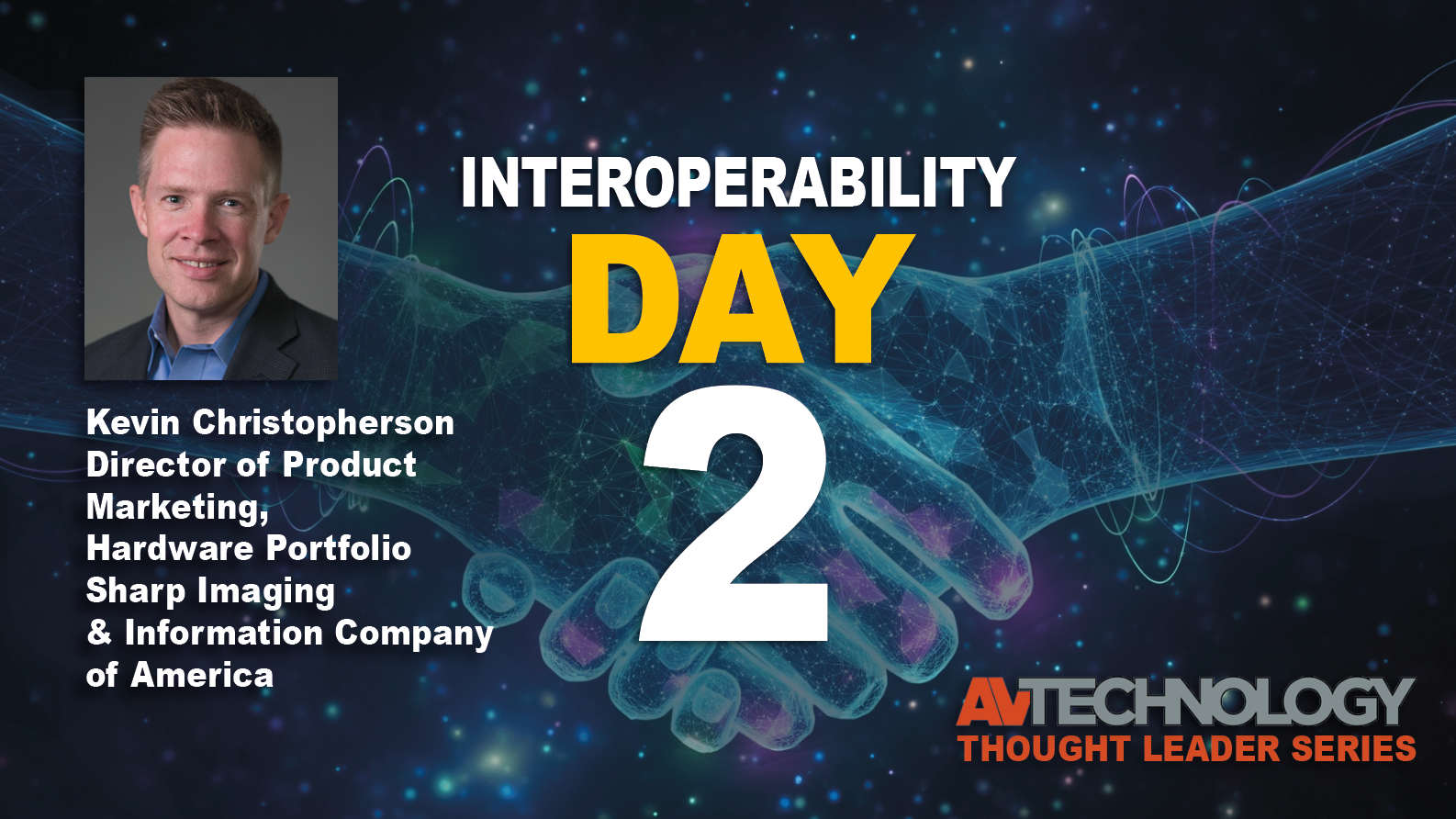 INTEROPERABILITY
DAY
2

Kevin Christopherson
Director of Product Marketing,
Hardware Portfolio
Sharp Imaging & Information Company of America

AVTECHNOLOGY
THOUGHT LEADER SERIES